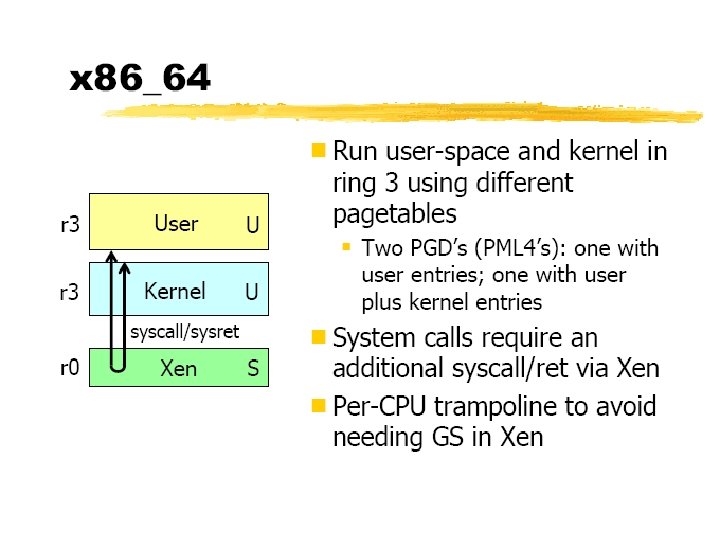 x86_64

r3 User U

r3 Kernel U

syscall/sysret

r0 Xen S

Run user-space and kernel in ring 3 using different pagetables

Two PGD's (PML4's): one with user entries; one with user plus kernel entries

System calls require an additional syscall/ret via Xen

Per-CPU trampoline to avoid needing GS in Xen